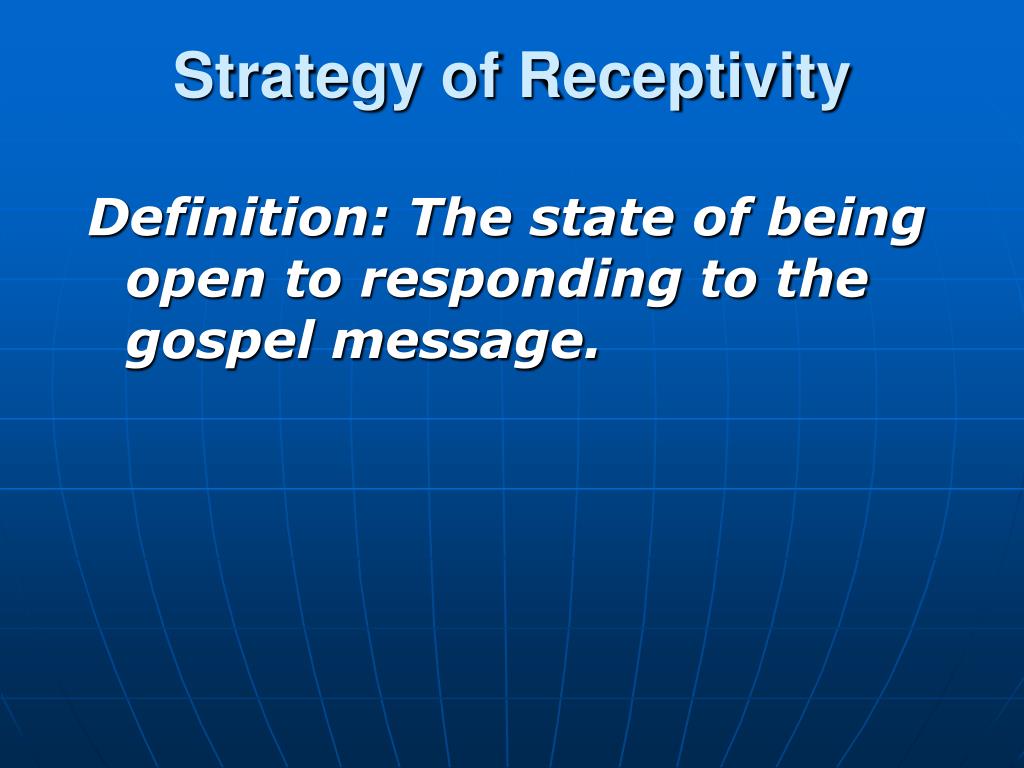 Strategy of Receptivity

Definition: The state of being open to responding to the gospel message.